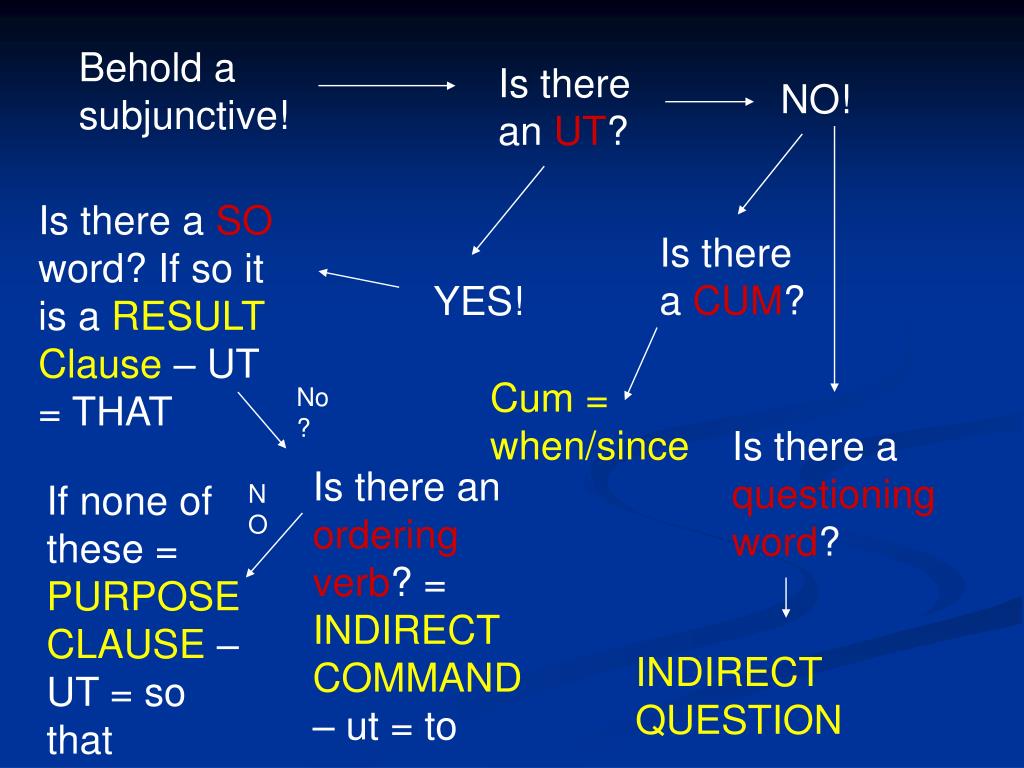 Behold a subjunctive!

Is there an UT?

NO!

Is there a SO word? If so it is a RESULT Clause – UT = THAT

YES!

Is there a CUM?

No ?

Cum = when/since

Is there a questioning word?

If none of these = PURPOSE CLAUSE – UT = so that

N O

Is there an ordering verb? = INDIRECT COMMAND – ut = to

INDIRECT QUESTION